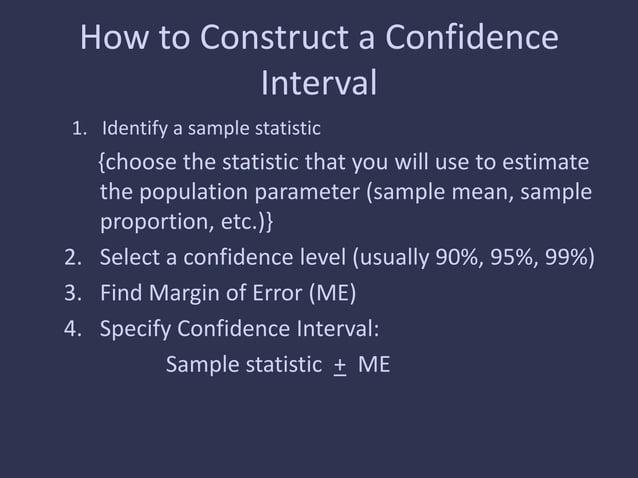 How to Construct a Confidence Interval

1. Identify a sample statistic

{choose the statistic that you will use to estimate the population parameter (sample mean, sample proportion, etc.)}

2. Select a confidence level (usually 90%, 95%, 99%)

3. Find Margin of Error (ME)

4. Specify Confidence Interval:

Sample statistic $\pm$ ME